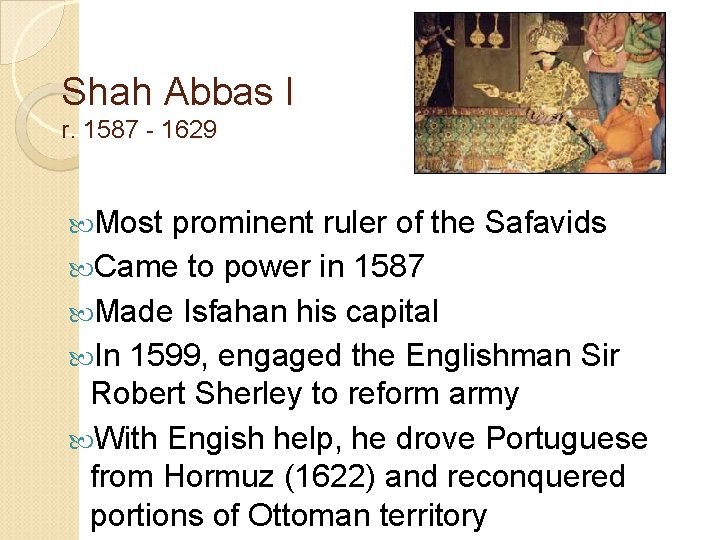 Shah Abbas I
r. 1587 - 1629

Most prominent ruler of the Safavids

Came to power in 1587

Made Isfahan his capital

In 1599, engaged the Englishman Sir Robert Sherley to reform army

With Engish help, he drove Portuguese from Hormuz (1622) and reconquered portions of Ottoman territory